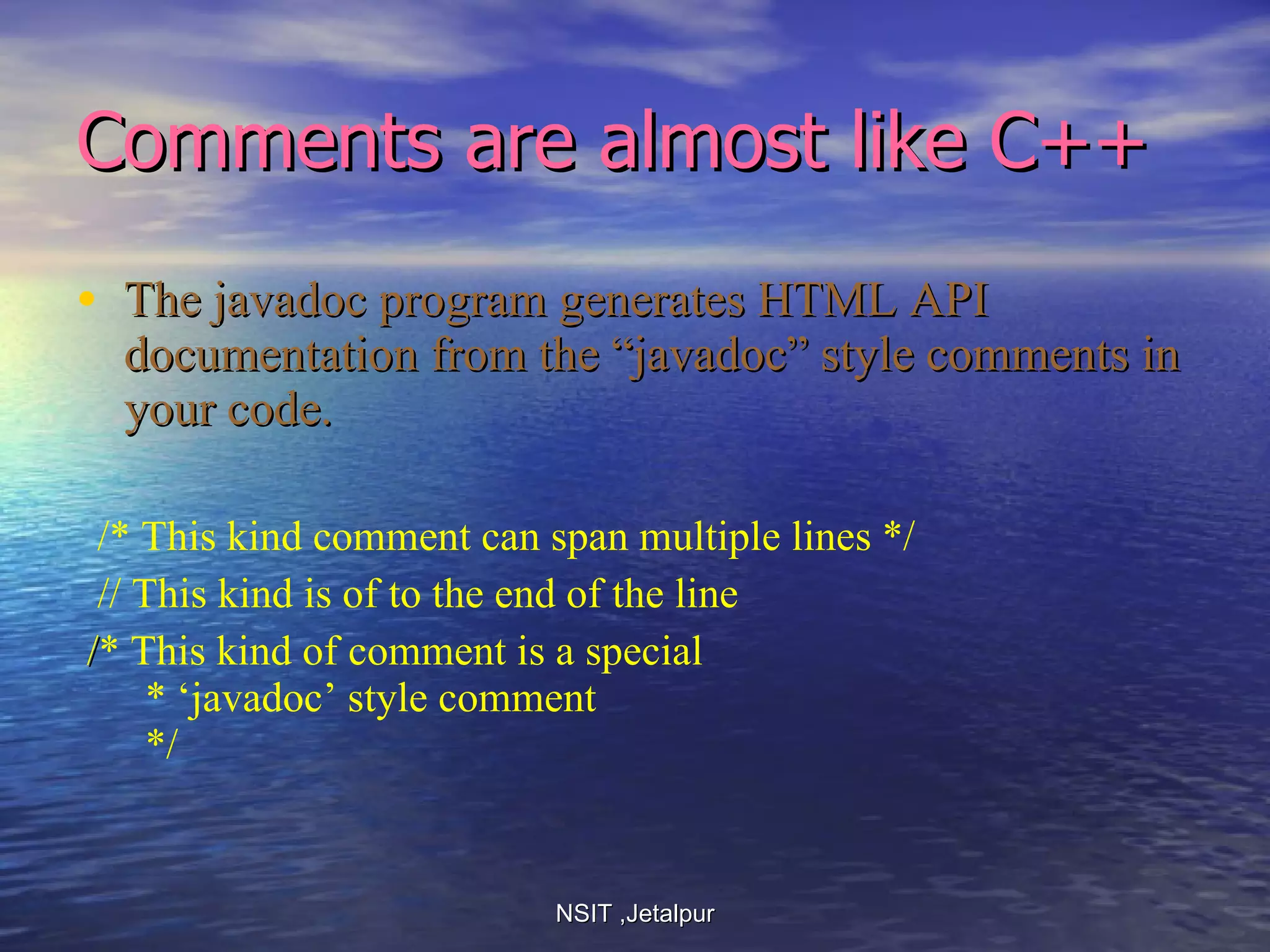 Comments are almost like C++

• The javadoc program generates HTML API documentation from the “javadoc” style comments in your code.

/* This kind comment can span multiple lines */
// This kind is of to the end of the line
/* This kind of comment is a special
* ‘javadoc’ style comment
*/

NSIT ,Jetalpur